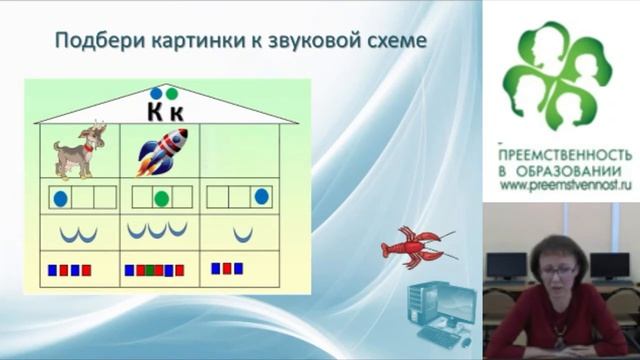 Подбери картинки к звуковой схеме

К к

ПРЕЕМСТВЕННОСТЬ В ОБРАЗОВАНИИ
www.preemstvennost.ru